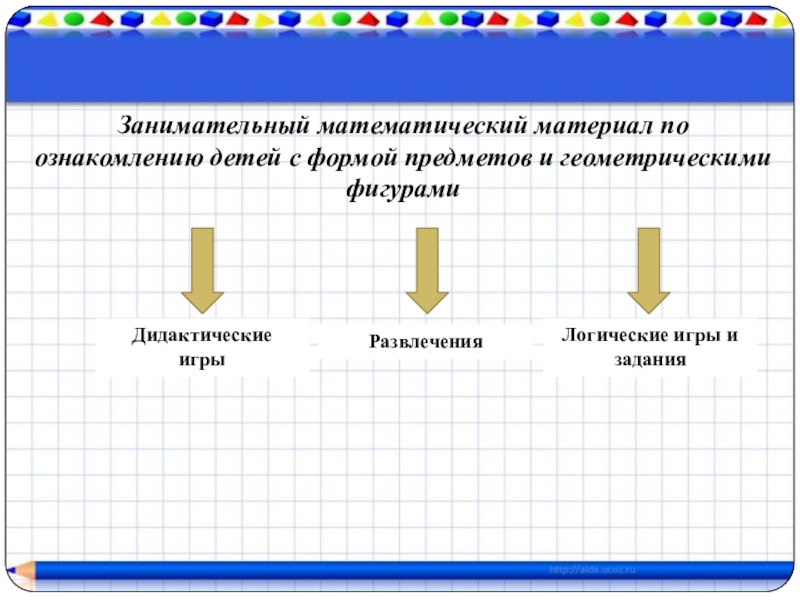 Занимательный математический материал по ознакомлению детей с формой предметов и геометрическими фигурами

Дидактические игры

Развлечения

Логические игры и задания

http://aida.ucoz.ru